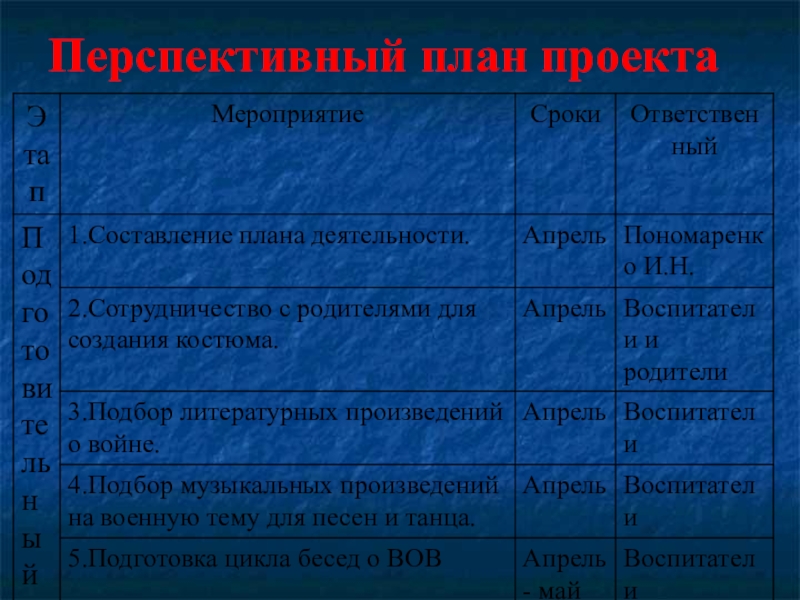 Перспективный план проекта

| Этап | Мероприятие | Сроки | Ответственный |
|---|---|---|---|
| Подготовительный | 1.Составление плана деятельности. | Апрель | Пономаренко И.Н. |
| | 2.Сотрудничество с родителями для создания костюма. | Апрель | Воспитатели и родители |
| | 3.Подбор литературных произведений о войне. | Апрель | Воспитатели |
| | 4.Подбор музыкальных произведений на военную тему для песен и танца. | Апрель | Воспитатели |
| | 5.Подготовка цикла бесед о ВОВ | Апрель - май | Воспитатели |